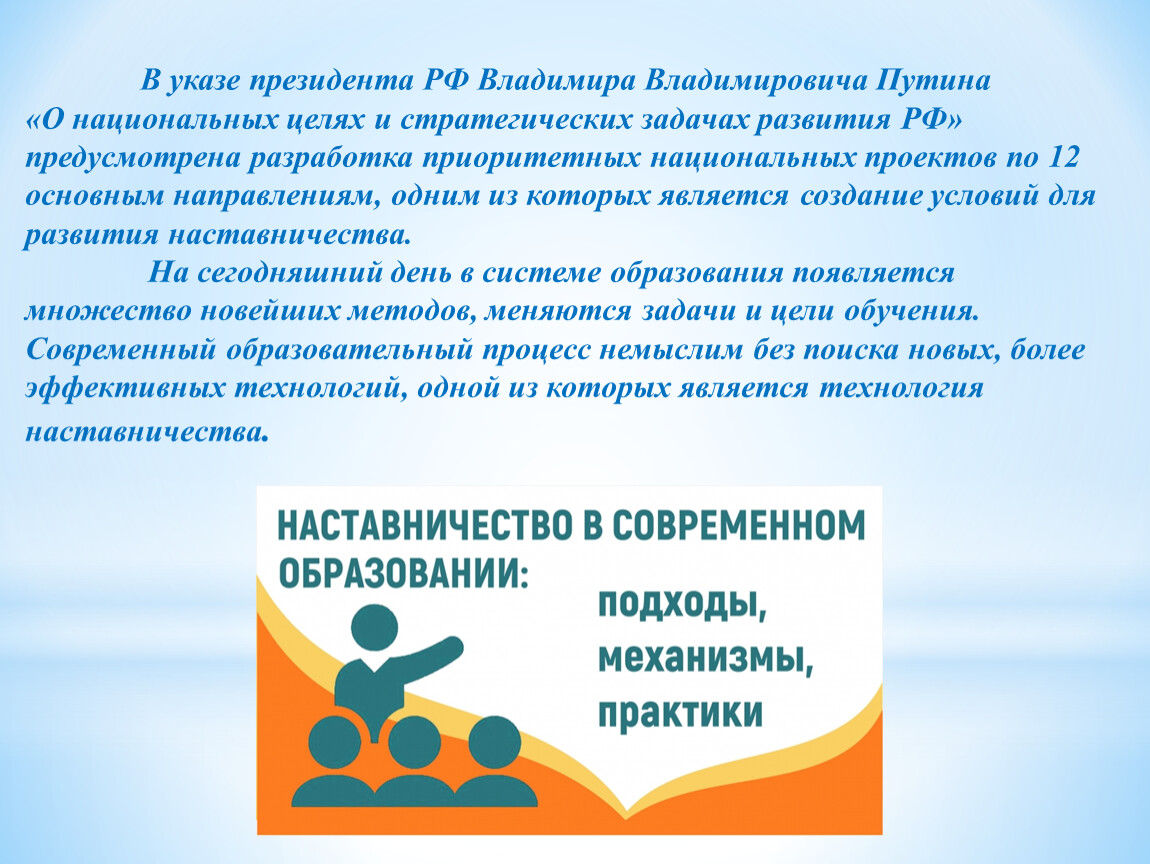 В указе президента РФ Владимира Владимировича Путина «О национальных целях и стратегических задачах развития РФ» предусмотрена разработка приоритетных национальных проектов по 12 основным направлениям, одним из которых является создание условий для развития наставничества.

На сегодняшний день в системе образования появляется множество новейших методов, меняются задачи и цели обучения. Современный образовательный процесс немыслим без поиска новых, более эффективных технологий, одной из которых является технология наставничества.

НАСТАВНИЧЕСТВО В СОВРЕМЕННОМ ОБРАЗОВАНИИ:

подходы, механизмы, практики